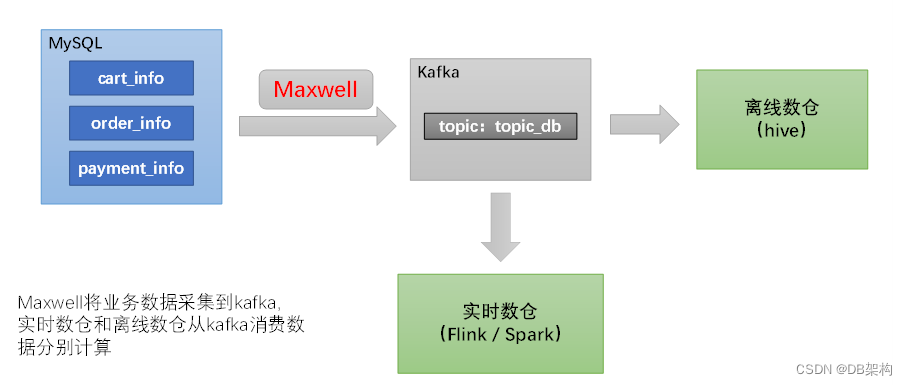 MySQL

cart_info

order_info

payment_info

Maxwell

Kafka

topic：topic_db

离线数仓
（hive）

实时数仓
（Flink / Spark）

Maxwell将业务数据采集到kafka,
实时数仓和离线数仓从kafka消费数据分别计算

CSDN @DB架构